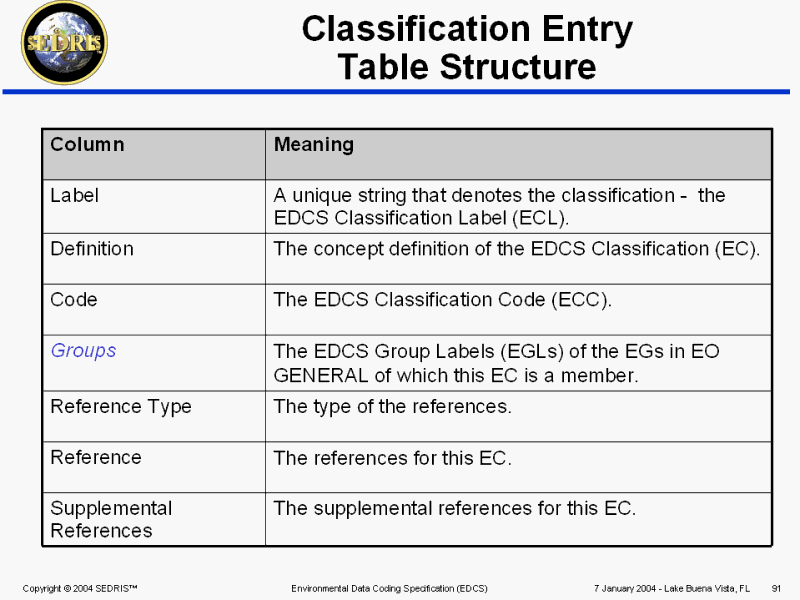 SEDRIS

Classification Entry Table Structure

| Column | Meaning |
|---|---|
| Label | A unique string that denotes the classification - the EDCS Classification Label (ECL). |
| Definition | The concept definition of the EDCS Classification (EC). |
| Code | The EDCS Classification Code (ECC). |
| Groups | The EDCS Group Labels (EGLs) of the EGs in EO GENERAL of which this EC is a member. |
| Reference Type | The type of the references. |
| Reference | The references for this EC. |
| Supplemental References | The supplemental references for this EC. |

Copyright © 2004 SEDRIS™ Environmental Data Coding Specification (EDCS) 7 January 2004 - Lake Buena Vista, FL 91